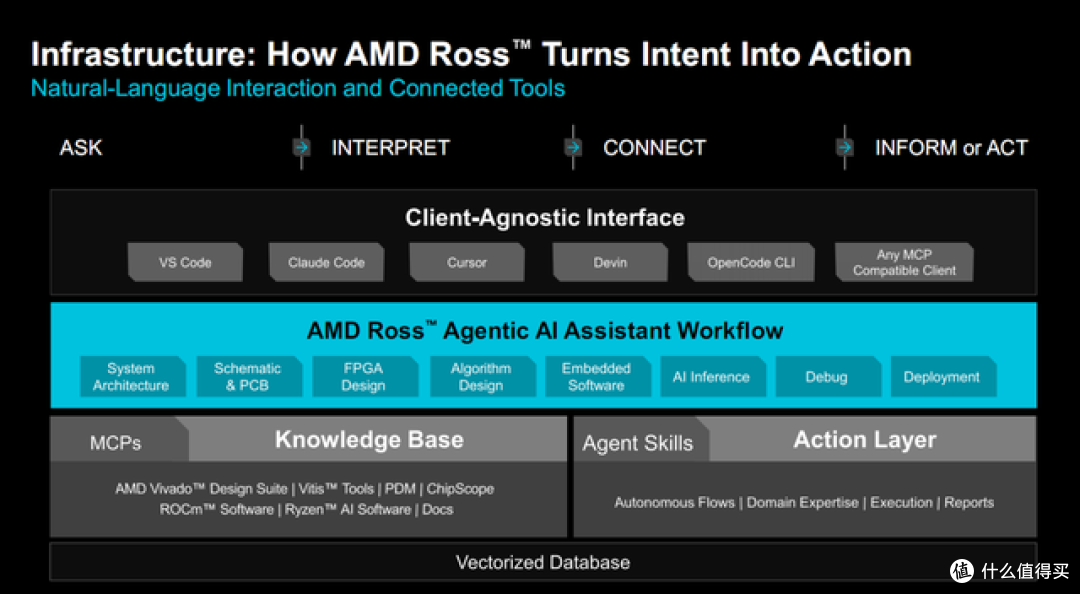 Infrastructure: How AMD Ross™ Turns Intent Into Action

Natural-Language Interaction and Connected Tools

ASK

INTERPRET

CONNECT

INFORM or ACT

Client-Agnostic Interface

VS Code

Claude Code

Cursor

Devin

OpenCode CLI

Any MCP Compatible Client

AMD Ross™ Agentic AI Assistant Workflow

System Architecture

Schematic & PCB

FPGA Design

Algorithm Design

Embedded Software

AI Inference

Debug

Deployment

MCPs

Knowledge Base

AMD Vivado™ Design Suite | Vitis™ Tools | PDM | ChipScope
ROCm™ Software | Ryzen™ AI Software | Docs

Agent Skills

Action Layer

Autonomous Flows | Domain Expertise | Execution | Reports

Vectorized Database

值 什么值得买